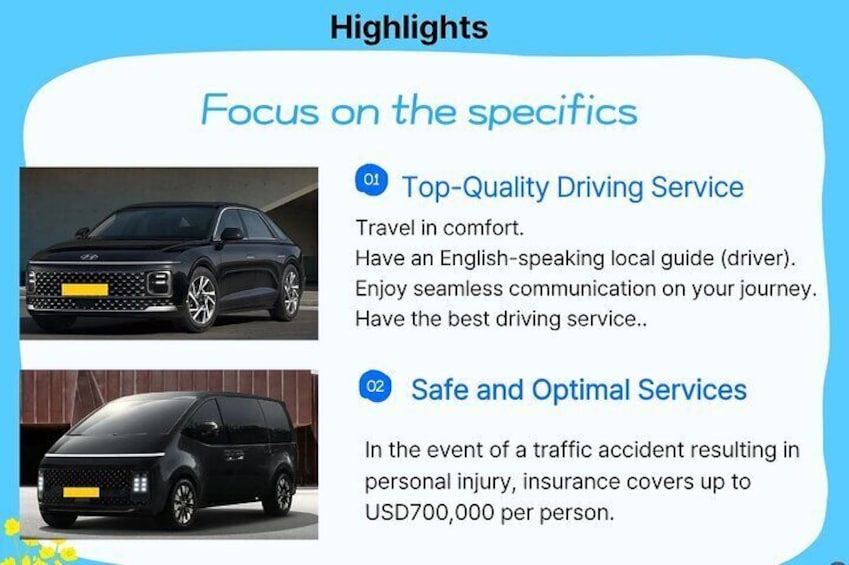 Highlights

Focus on the specifics

01 Top-Quality Driving Service

Travel in comfort.
Have an English-speaking local guide (driver).
Enjoy seamless communication on your journey.
Have the best driving service..

02 Safe and Optimal Services

In the event of a traffic accident resulting in personal injury, insurance covers up to USD700,000 per person.